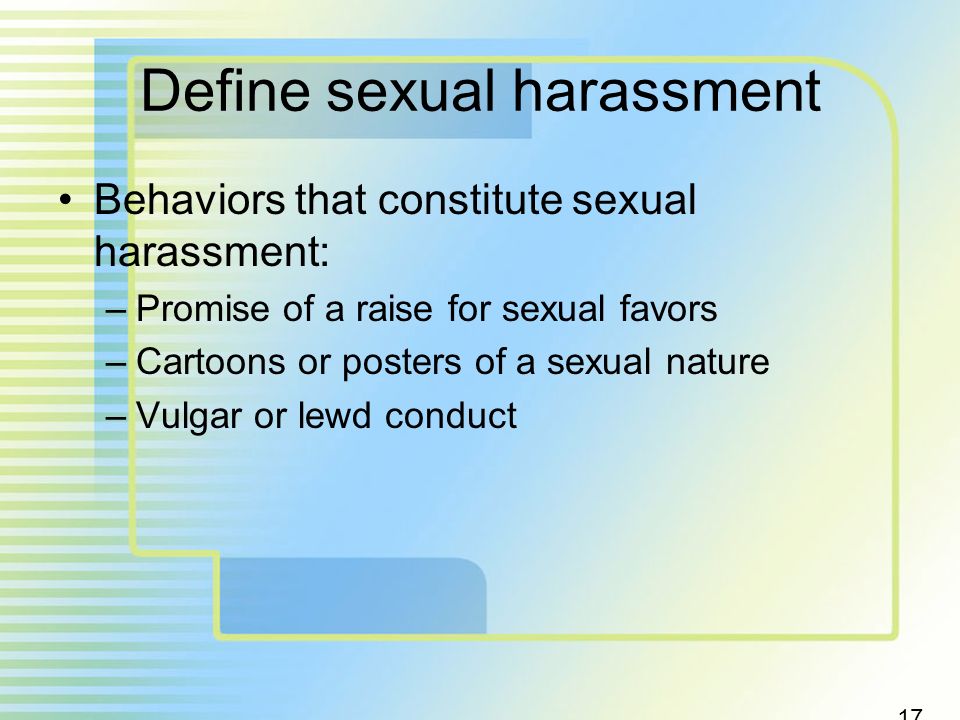 Define sexual harassment

• Behaviors that constitute sexual harassment:
– Promise of a raise for sexual favors
– Cartoons or posters of a sexual nature
– Vulgar or lewd conduct

17